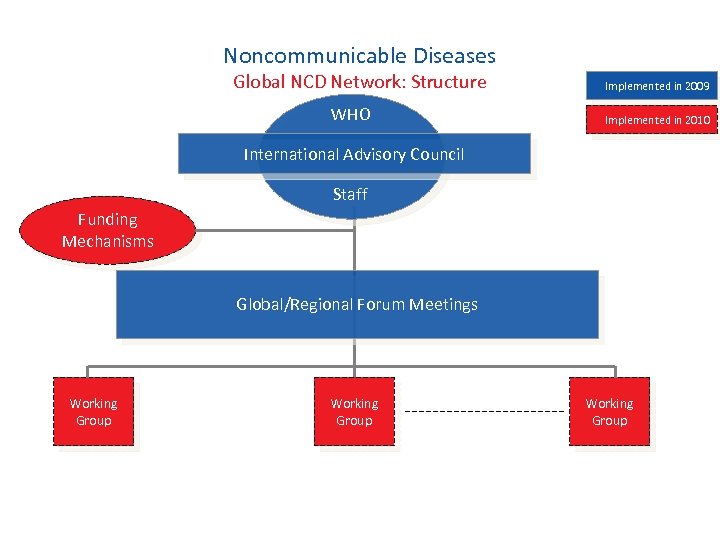 Noncommunicable Diseases
Global NCD Network: Structure

Implemented in 2009

Implemented in 2010

WHO

International Advisory Council

Staff

Funding Mechanisms

Global/Regional Forum Meetings

Working Group

Working Group

Working Group